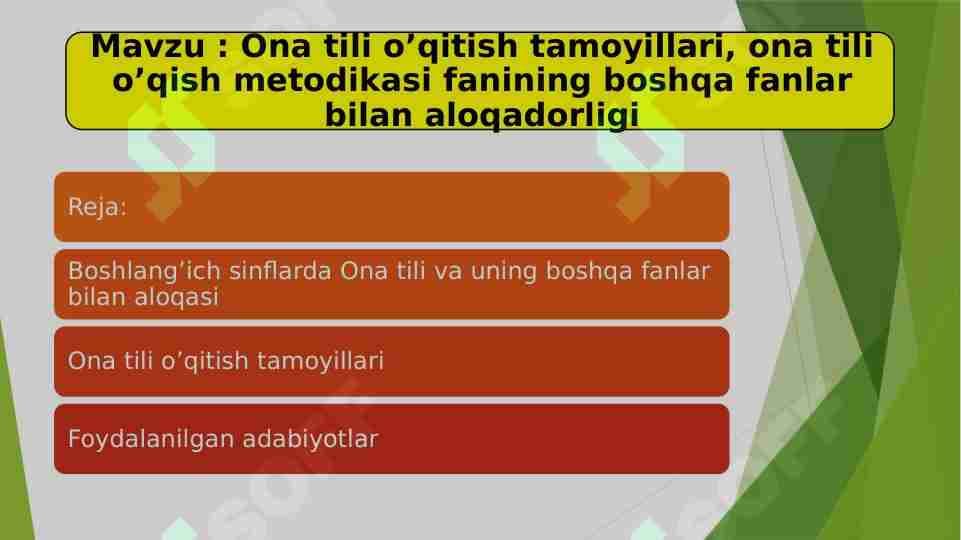 Mavzu : Ona tili o’qitish tamoyillari, ona tili o’qish metodikasi fanining boshqa fanlar bilan aloqadorligi

Reja:

Boshlang’ich sinflarda Ona tili va uning boshqa fanlar bilan aloqasi

Ona tili o’qitish tamoyillari

Foydalanilgan adabiyotlar